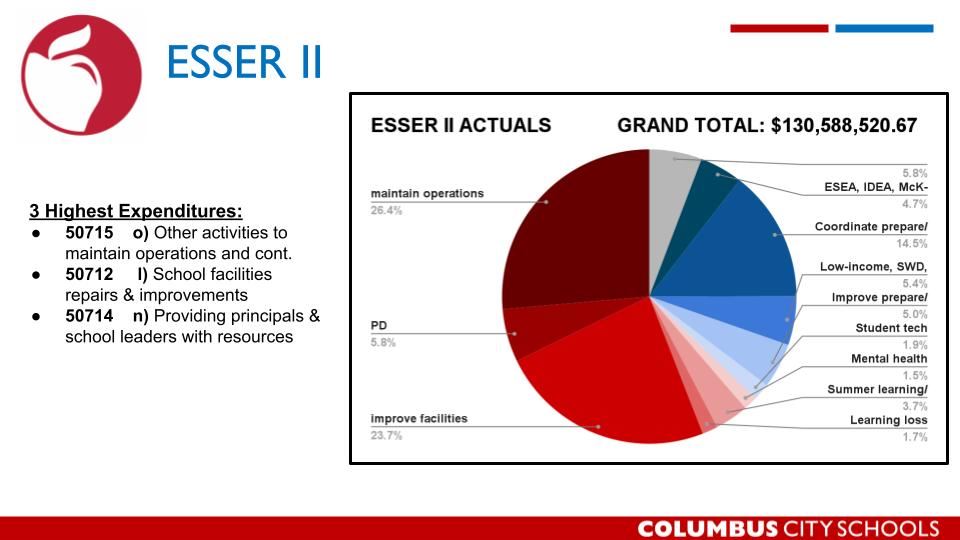 ESSER II

3 Highest Expenditures:
● 50715 o) Other activities to maintain operations and cont.
● 50712 l) School facilities repairs & improvements
● 50714 n) Providing principals & school leaders with resources

ESSER II ACTUALS GRAND TOTAL: $130,588,520.67

maintain operations
26.4%

PD
5.8%

improve facilities
23.7%

5.8%

ESEA, IDEA, McK-
4.7%

Coordinate prepare/
14.5%

Low-income, SWD,
5.4%

Improve prepare/
5.0%

Student tech
1.9%

Mental health
1.5%

Summer learning/
3.7%

Learning loss
1.7%

COLUMBUS CITY SCHOOLS